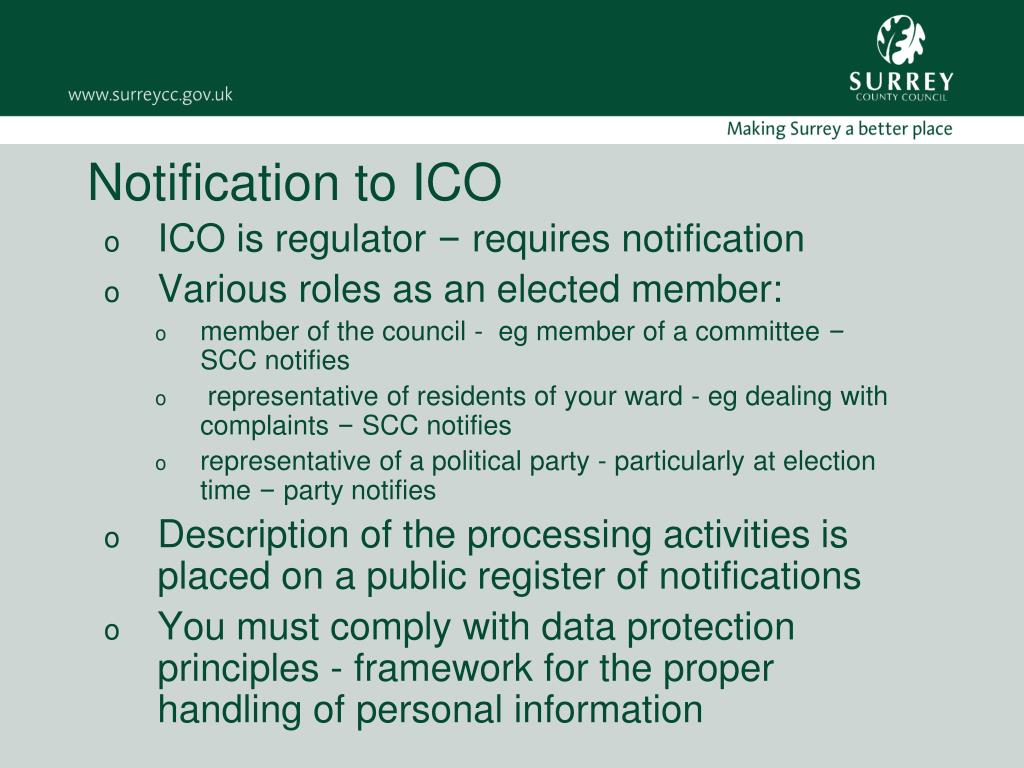 www.surreycc.gov.uk

SURREY
COUNTY COUNCIL

Making Surrey a better place

Notification to ICO

o ICO is regulator − requires notification

o Various roles as an elected member:

o member of the council - eg member of a committee − SCC notifies

o representative of residents of your ward - eg dealing with complaints − SCC notifies

o representative of a political party - particularly at election time − party notifies

o Description of the processing activities is placed on a public register of notifications

o You must comply with data protection principles - framework for the proper handling of personal information